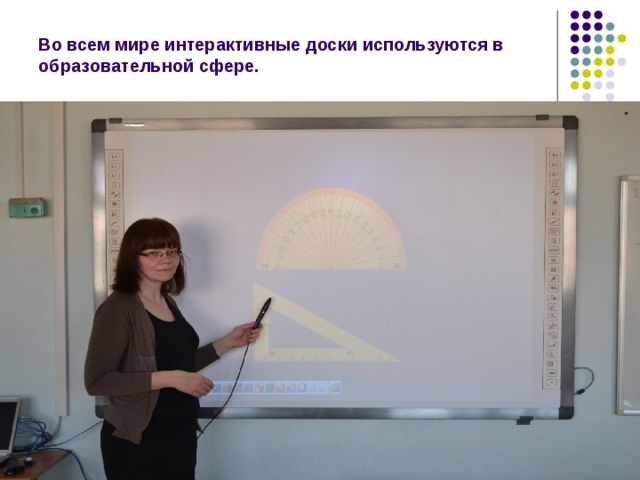 Во всем мире интерактивные доски используются в образовательной сфере.